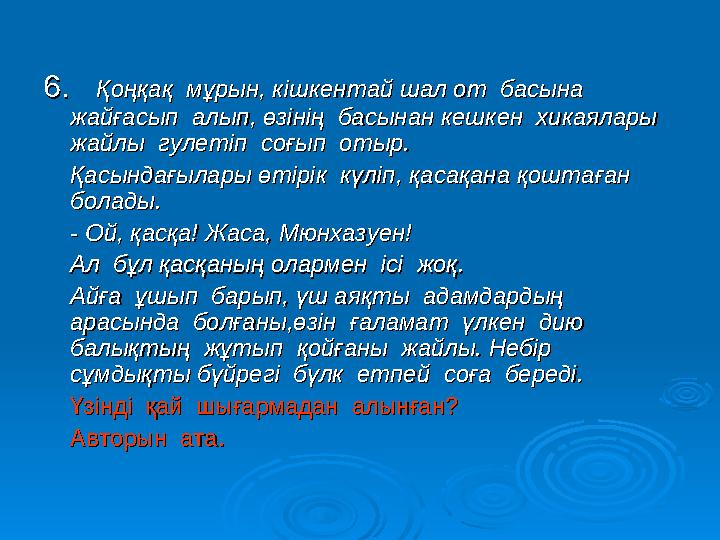 6. Қоңқақ мұрын, кішкентай шал от басына жайғасып алып, өзінің басынан кешкен хикаялары жайлы гулетіп соғып отыр.

Қасындағылары өтірік күліп, қасақана қоштаған болады.

- Ой, қасқа! Жаса, Мюнхазуен!

Ал бұл қасқаның олармен ісі жоқ.

Айға ұшып барып, үш аяқты адамдардың арасында болғаны,өзін ғаламат үлкен дию балықтың жұтып қойғаны жайлы. Небір сұмдықты бүйрегі бүлк етпей соға береді.

Үзінді қай шығармадан алынған?

Авторын ата.